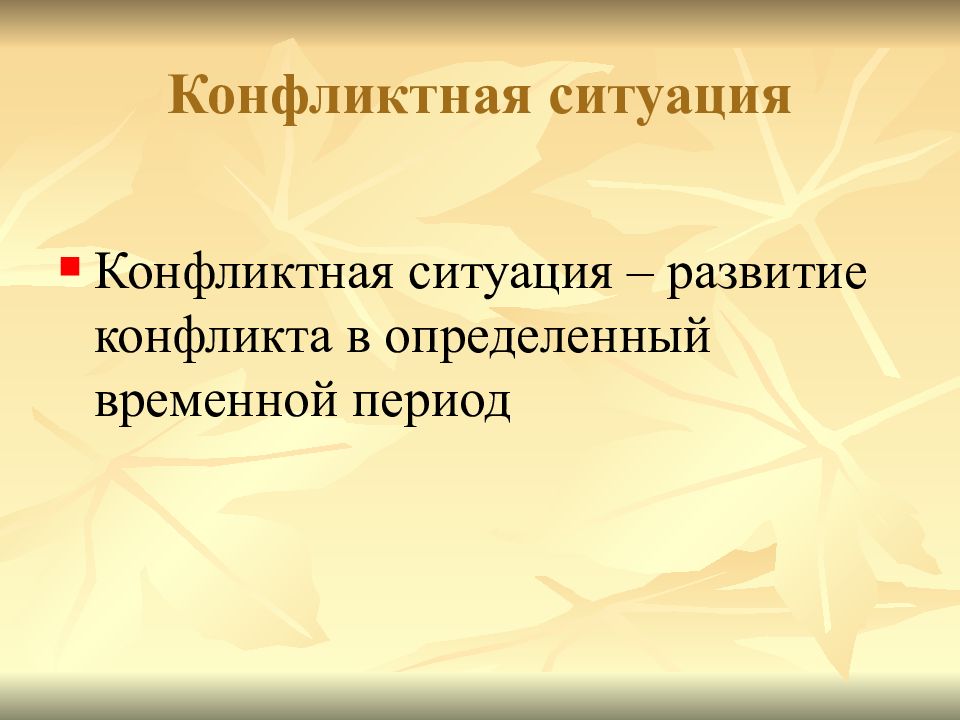 Конфликтная ситуация

Конфликтная ситуация – развитие конфликта в определенный временной период